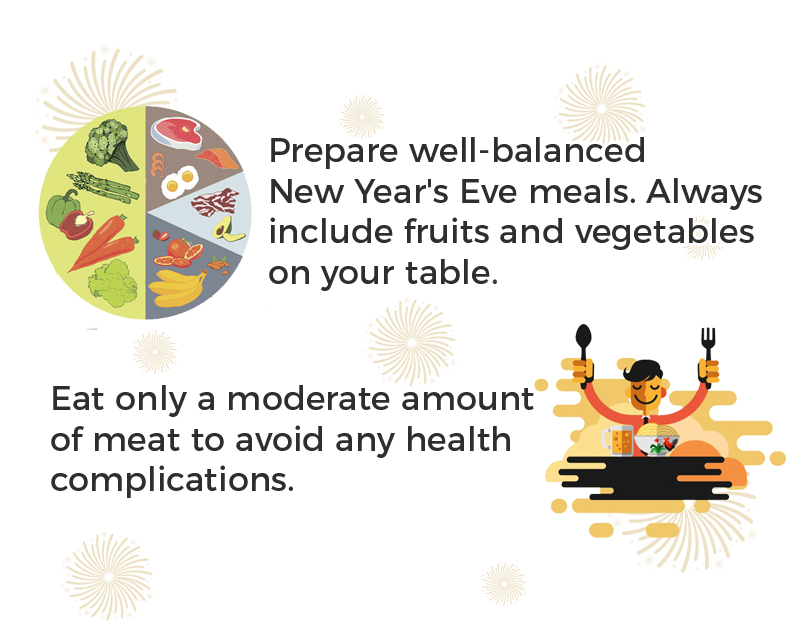 Prepare well-balanced New Year's Eve meals. Always include fruits and vegetables on your table.

Eat only a moderate amount of meat to avoid any health complications.